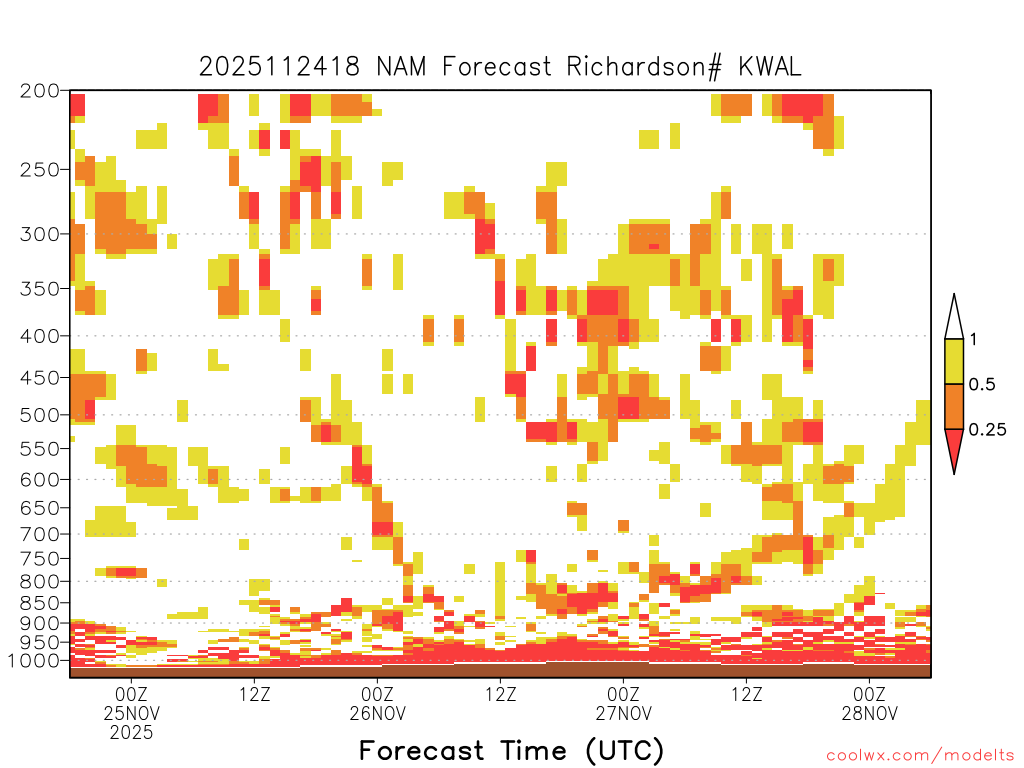 2025112418 NAM Forecast Richardson# KWAL

200
250
300
350
400
450
500
550
600
650
700
750
800
850
900
950
1000

1
0.5
0.25

00Z
25NOV
2025
12Z
00Z
26NOV
12Z
00Z
27NOV
12Z
00Z
28NOV

Forecast Time (UTC)

coolwx.com/modelts